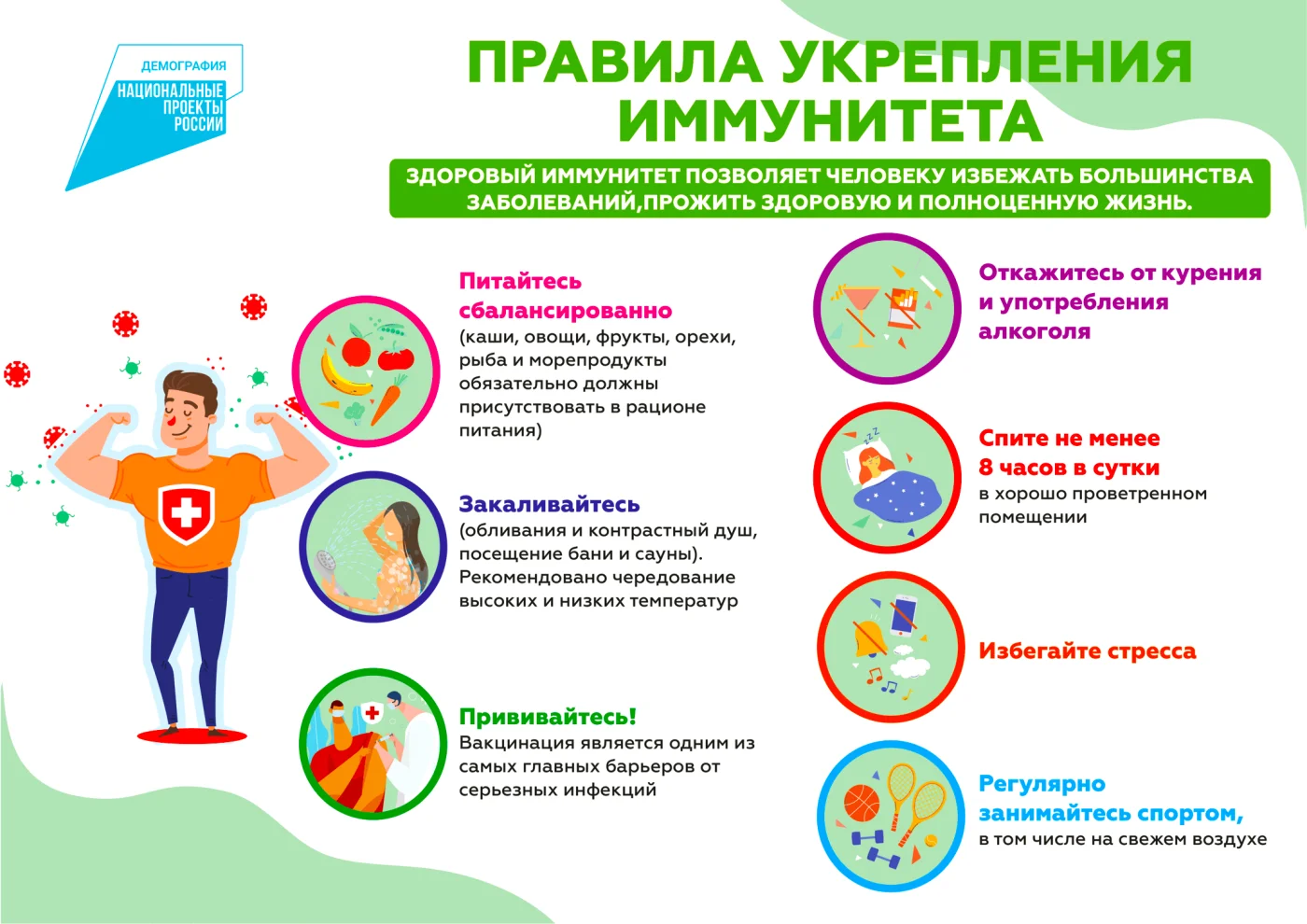 ДЕМОГРАФИЯ
НАЦИОНАЛЬНЫЕ ПРОЕКТЫ РОССИИ

ПРАВИЛА УКРЕПЛЕНИЯ ИММУНИТЕТА

ЗДОРОВЫЙ ИММУНИТЕТ ПОЗВОЛЯЕТ ЧЕЛОВЕКУ ИЗБЕЖАТЬ БОЛЬШИНСТВА ЗАБОЛЕВАНИЙ,ПРОЖИТЬ ЗДОРОВУЮ И ПОЛНОЦЕННУЮ ЖИЗНЬ.

Питайтесь сбалансированно
(каши, овощи, фрукты, орехи, рыба и морепродукты обязательно должны присутствовать в рационе питания)

Закаливайтесь
(обливания и контрастный душ, посещение бани и сауны). Рекомендовано чередование высоких и низких температур

Прививайтесь!
Вакцинация является одним из самых главных барьеров от серьезных инфекций

Откажитесь от курения и употребления алкоголя

Спите не менее 8 часов в сутки
в хорошо проветренном помещении

Избегайте стресса

Регулярно занимайтесь спортом,
в том числе на свежем воздухе